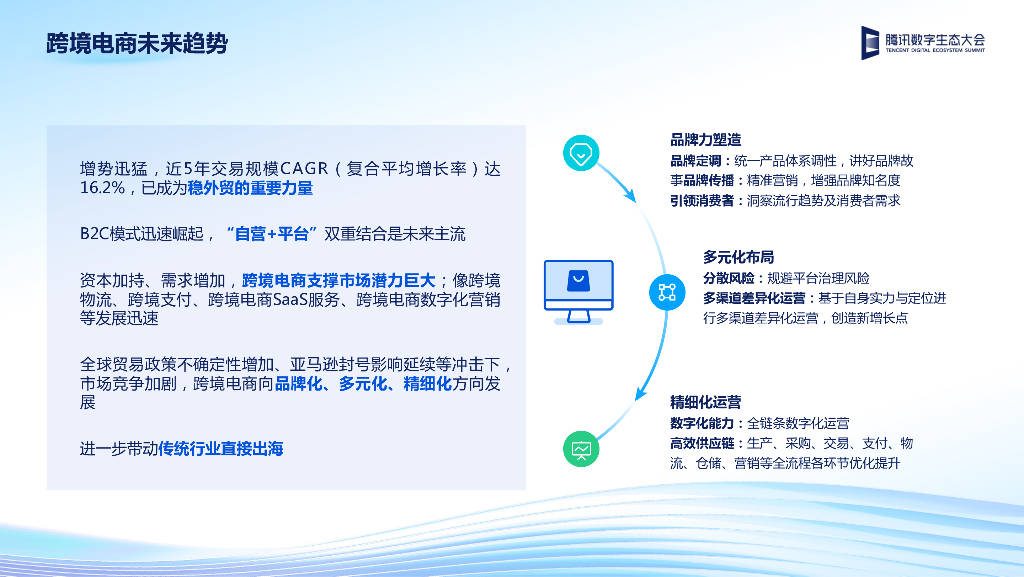 跨境电商未来趋势

腾讯数字生态大会
TENCENT DIGITAL ECOSYSTEM SUMMIT

增势迅猛，近5年交易规模CAGR（复合平均增长率）达16.2%，已成为稳外贸的重要力量

B2C模式迅速崛起，“自营+平台”双重结合是未来主流

资本加持、需求增加，跨境电商支撑市场潜力巨大；像跨境物流、跨境支付、跨境电商SaaS服务、跨境电商数字化营销等发展迅速

全球贸易政策不确定性增加、亚马逊封号影响延续等冲击下，市场竞争加剧，跨境电商向品牌化、多元化、精细化方向发展

进一步带动传统行业直接出海

品牌力塑造
品牌定调：统一产品体系调性，讲好品牌故
事品牌传播：精准营销，增强品牌知名度
引领消费者：洞察流行趋势及消费者需求

多元化布局
分散风险：规避平台治理风险
多渠道差异化运营：基于自身实力与定位进行多渠道差异化运营，创造新增长点

精细化运营
数字化能力：全链条数字化运营
高效供应链：生产、采购、交易、支付、物流、仓储、营销等全流程各环节优化提升